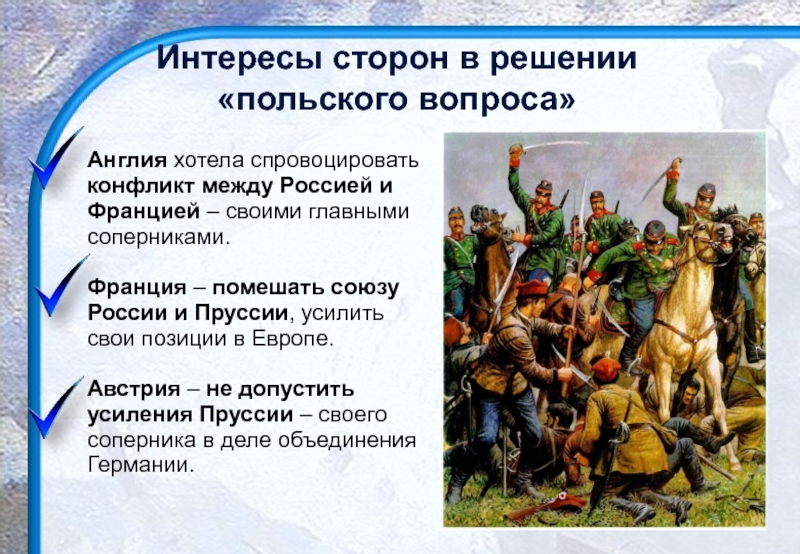 Интересы сторон в решении «польского вопроса»

Англия хотела спровоцировать конфликт между Россией и Францией – своими главными соперниками.

Франция – помешать союзу России и Пруссии, усилить свои позиции в Европе.

Австрия – не допустить усиления Пруссии – своего соперника в деле объединения Германии.